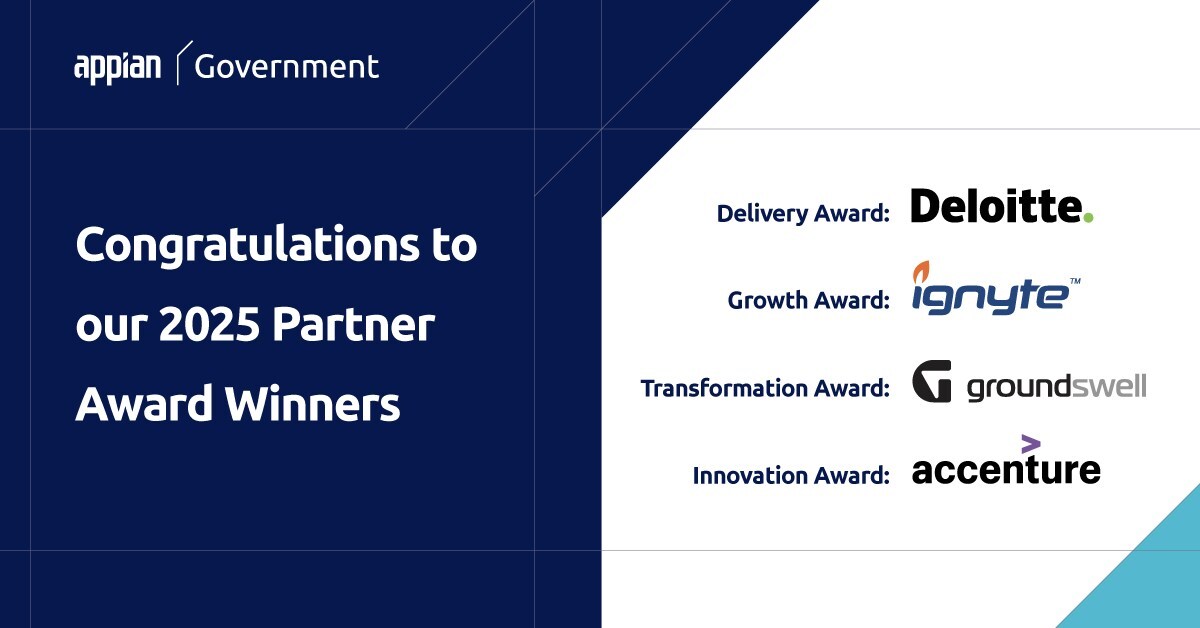 appian Government

Congratulations to our 2025 Partner Award Winners

Delivery Award: Deloitte.

Growth Award: ignyte™

Transformation Award: groundswell

Innovation Award: accenture